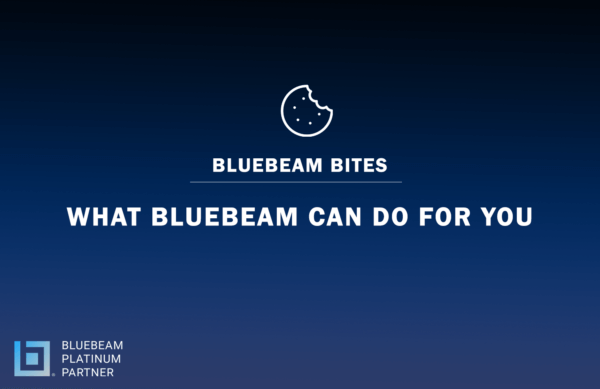 BLUEBEAM BITES

WHAT BLUEBEAM CAN DO FOR YOU

BLUEBEAM
PLATINUM
PARTNER